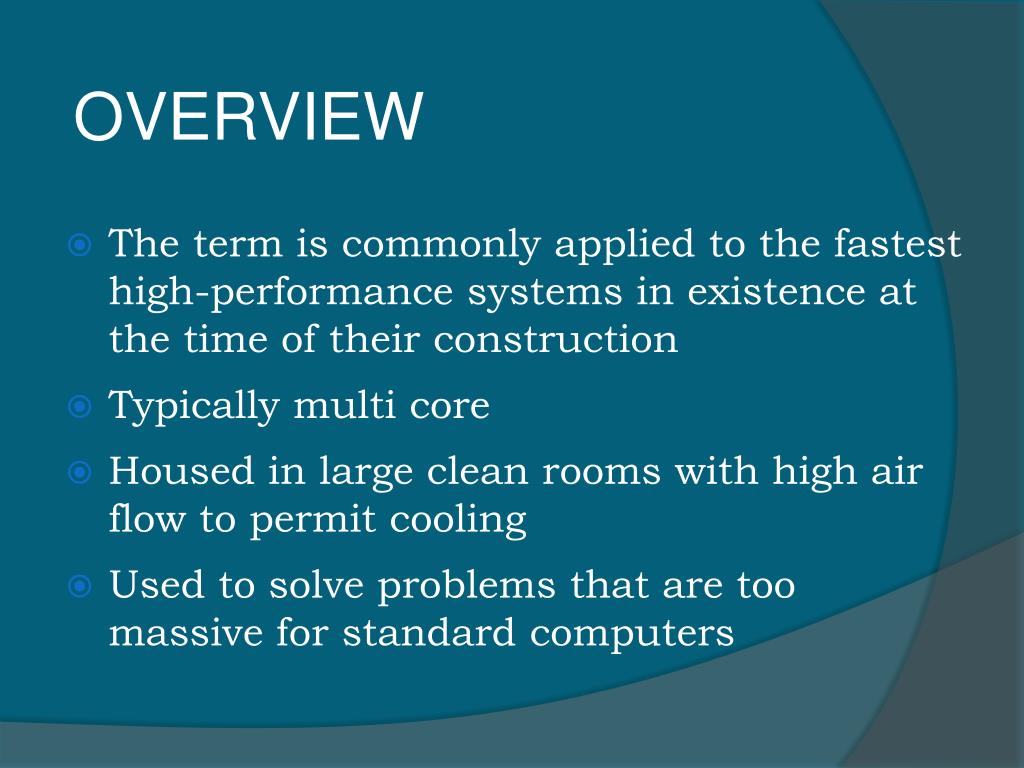 OVERVIEW

The term is commonly applied to the fastest high-performance systems in existence at the time of their construction

Typically multi core

Housed in large clean rooms with high air flow to permit cooling

Used to solve problems that are too massive for standard computers